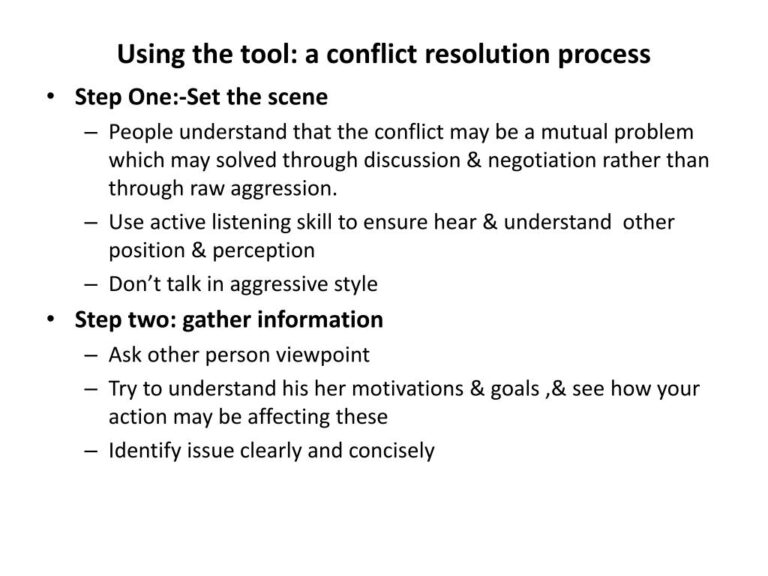 Using the tool: a conflict resolution process

• Step One:-Set the scene
– People understand that the conflict may be a mutual problem which may solved through discussion & negotiation rather than through raw aggression.
– Use active listening skill to ensure hear & understand other position & perception
– Don't talk in aggressive style

• Step two: gather information
– Ask other person viewpoint
– Try to understand his her motivations & goals ,& see how your action may be affecting these
– Identify issue clearly and concisely